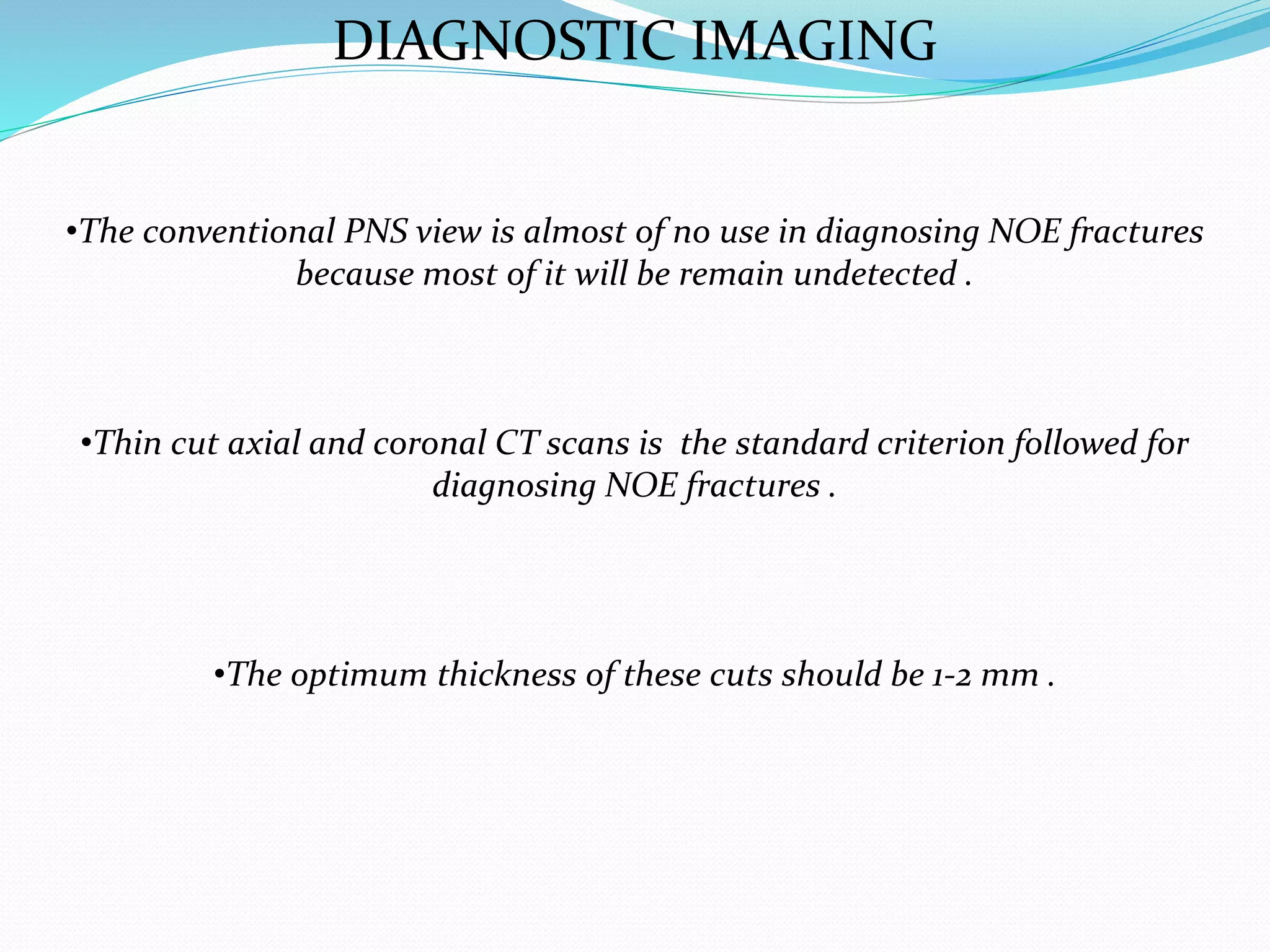 DIAGNOSTIC IMAGING

•The conventional PNS view is almost of no use in diagnosing NOE fractures because most of it will be remain undetected .

•Thin cut axial and coronal CT scans is the standard criterion followed for diagnosing NOE fractures .

•The optimum thickness of these cuts should be 1-2 mm .